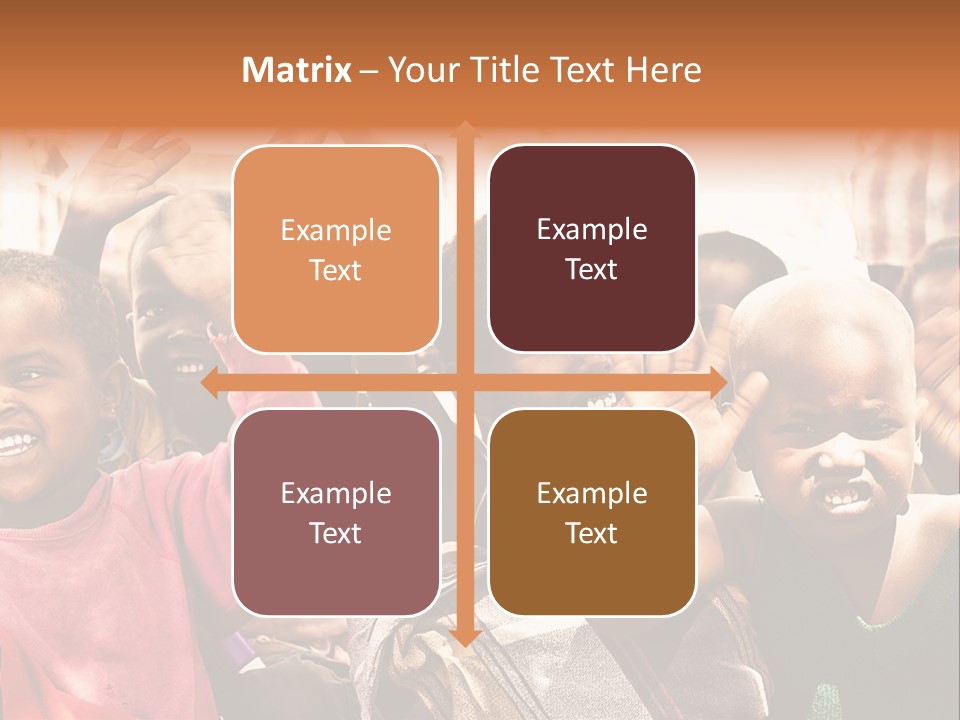 Matrix – Your Title Text Here

Example Text

Example Text

Example Text

Example Text